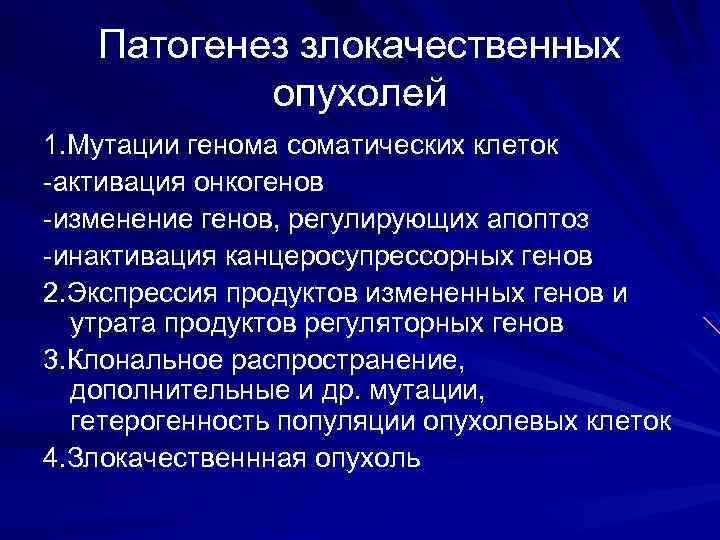 Патогенез злокачественных опухолей

1.Мутации генома соматических клеток

-активация онкогенов

-изменение генов, регулирующих апоптоз

-инактивация канцеросупрессорных генов

2.Экспрессия продуктов измененных генов и утрата продуктов регуляторных генов

3.Клональное распространение, дополнительные и др. мутации, гетерогенность популяции опухолевых клеток

4.Злокачественнная опухоль